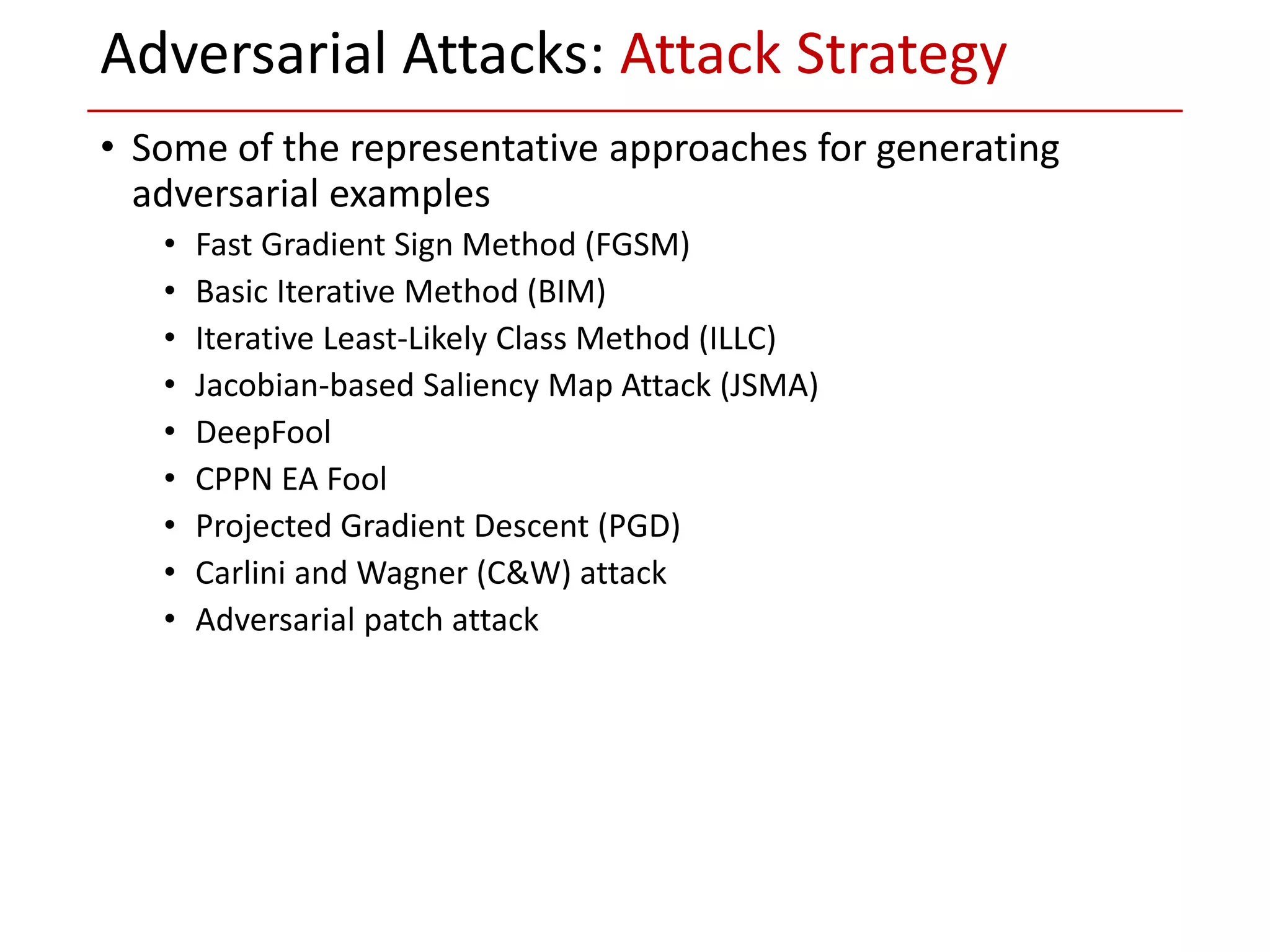 Adversarial Attacks: Attack Strategy

• Some of the representative approaches for generating adversarial examples
  • Fast Gradient Sign Method (FGSM)
  • Basic Iterative Method (BIM)
  • Iterative Least-Likely Class Method (ILLC)
  • Jacobian-based Saliency Map Attack (JSMA)
  • DeepFool
  • CPPN EA Fool
  • Projected Gradient Descent (PGD)
  • Carlini and Wagner (C&W) attack
  • Adversarial patch attack